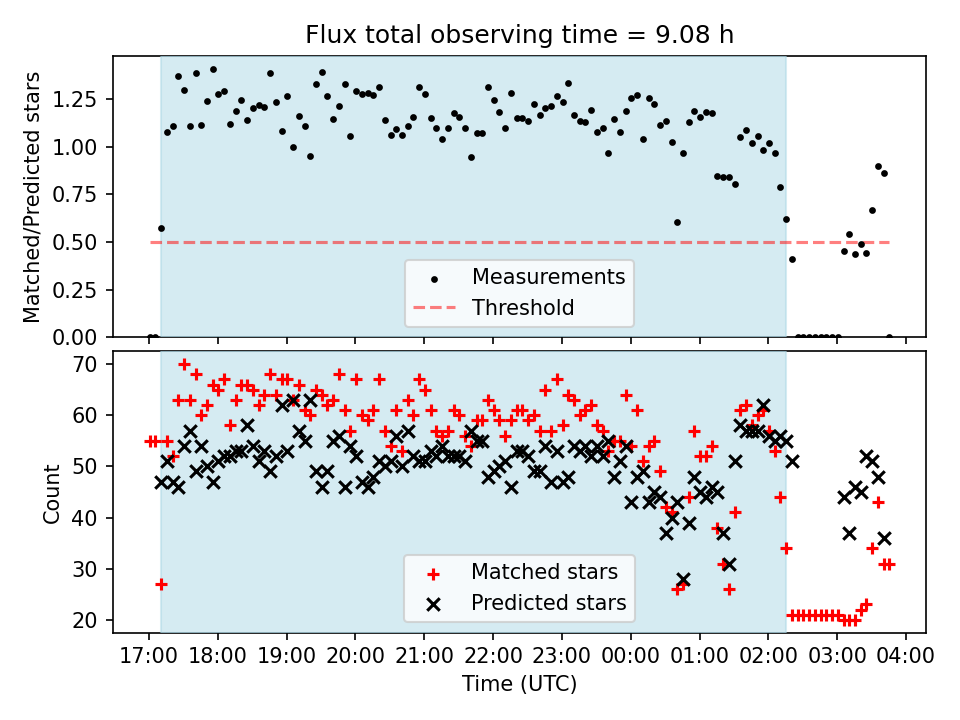 Flux total observing time = 9.08 h

Matched/Predicted stars

1.25
1.00
0.75
0.50
0.25
0.00

Measurements
Threshold

Count

70
60
50
40
30
20

Matched stars
Predicted stars

17:00 18:00 19:00 20:00 21:00 22:00 23:00 00:00 01:00 02:00 03:00 04:00

Time (UTC)